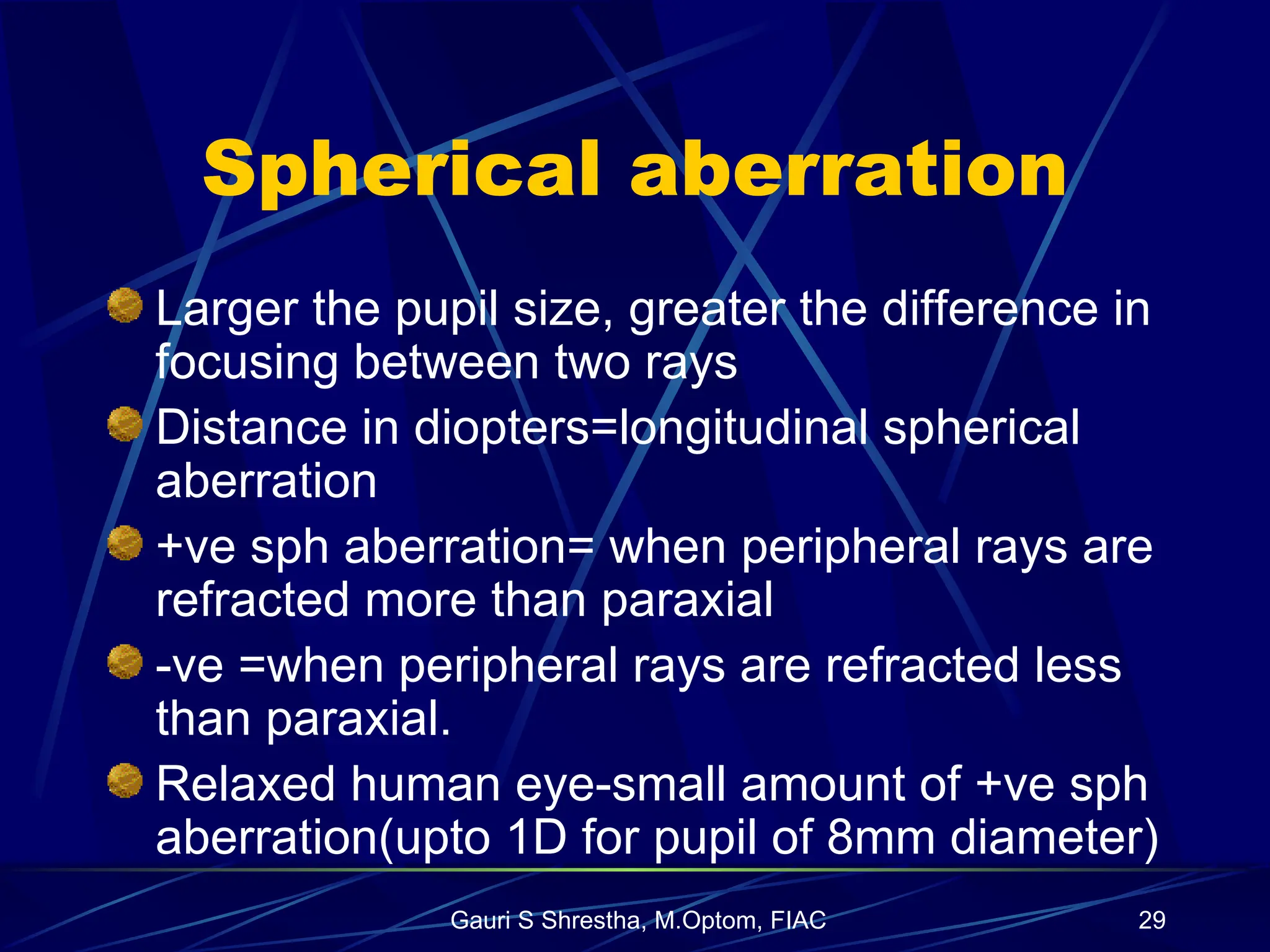 Spherical aberration

Larger the pupil size, greater the difference in focusing between two rays

Distance in diopters=longitudinal spherical aberration

+ve sph aberration= when peripheral rays are refracted more than paraxial

-ve =when peripheral rays are refracted less than paraxial.

Relaxed human eye-small amount of +ve sph aberration(upto 1D for pupil of 8mm diameter)

Gauri S Shrestha, M.Optom, FIAC

29